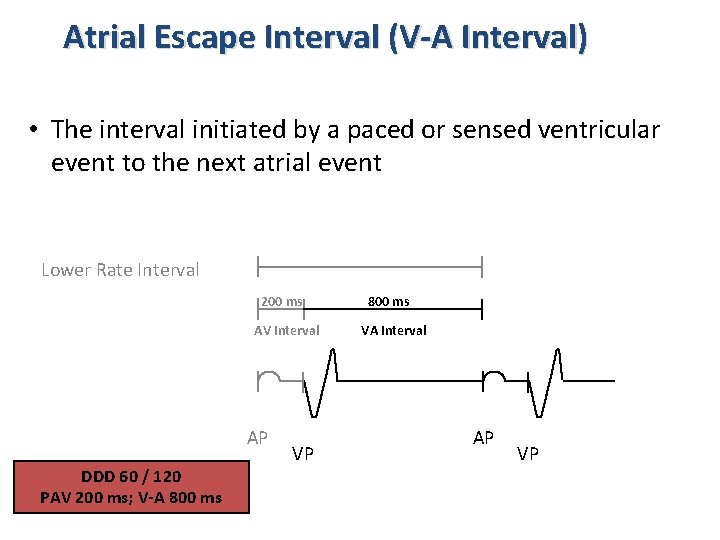 Atrial Escape Interval (V-A Interval)

• The interval initiated by a paced or sensed ventricular event to the next atrial event

Lower Rate Interval

200 ms

800 ms

AV Interval

VA Interval

AP

VP

AP

VP

DDD 60 / 120
PAV 200 ms; V-A 800 ms